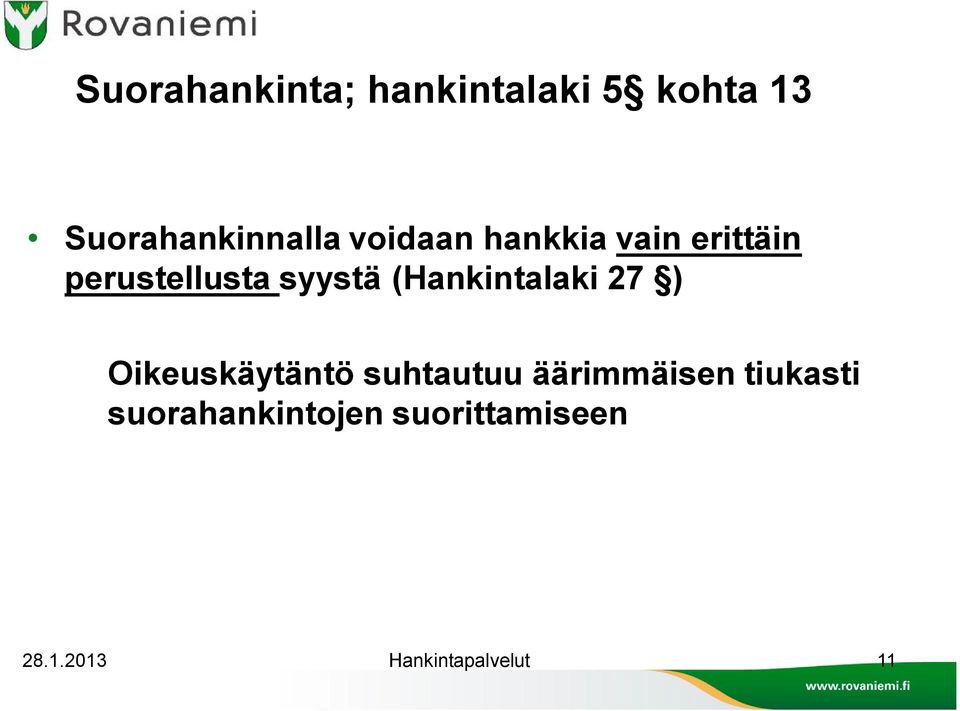 Rovaniemi

Suorahankinta; hankintalaki 5§ kohta 13

• Suorahankinnalla voidaan hankkia vain erittäin perustellusta syystä (Hankintalaki 27 §)

Oikeuskäytäntö suhtautuu äärimmäisen tiukasti suorahankintojen suorittamiseen

28.1.2013 Hankintapalvelut 11

www.rovaniemi.fi